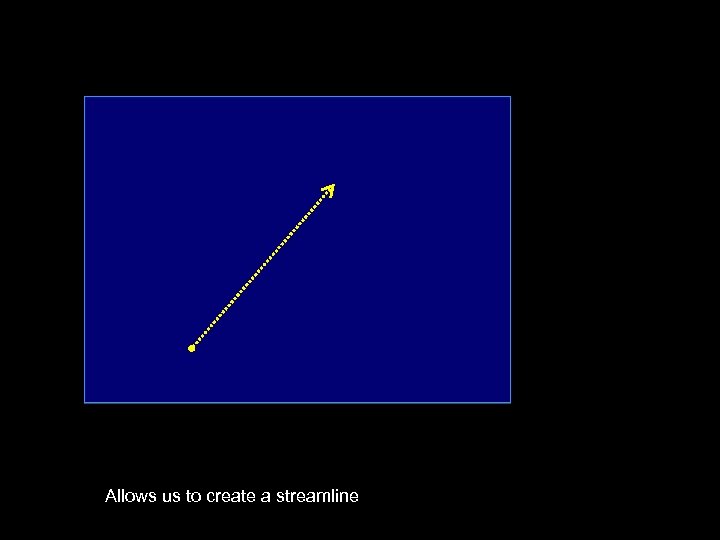 Allows us to create a streamline